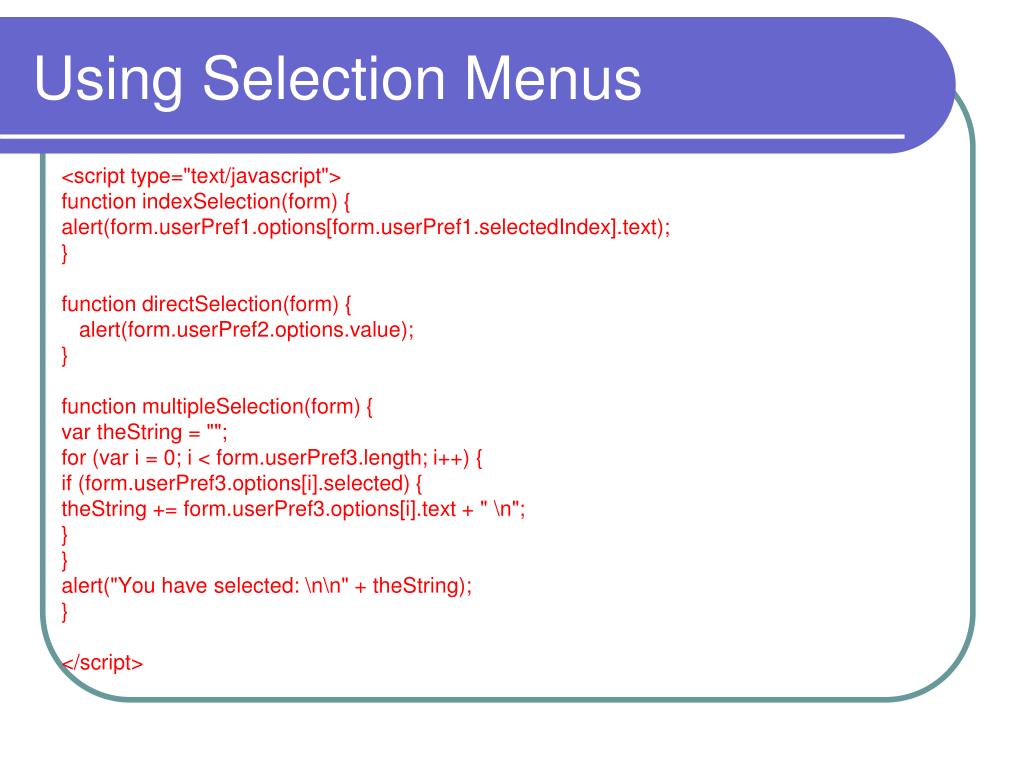 Using Selection Menus

<script type="text/javascript">
function indexSelection(form) {
alert(form.userPref1.options[form.userPref1.selectedIndex].text);
}

function directSelection(form) {
alert(form.userPref2.options.value);
}

function multipleSelection(form) {
var theString = "";
for (var i = 0; i < form.userPref3.length; i++) {
if (form.userPref3.options[i].selected) {
theString += form.userPref3.options[i].text + " \n";
}
}
alert("You have selected: \n\n" + theString);
}

</script>